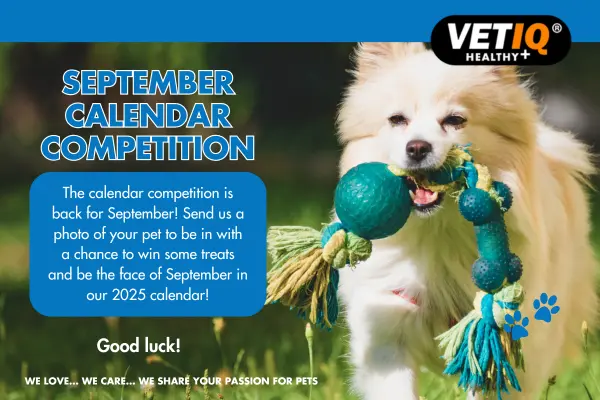 VETIQ®
HEALTHY+

SEPTEMBER CALENDAR COMPETITION

The calendar competition is back for September! Send us a photo of your pet to be in with a chance to win some treats and be the face of September in our 2025 calendar!

Good luck!

WE LOVE... WE CARE... WE SHARE YOUR PASSION FOR PETS